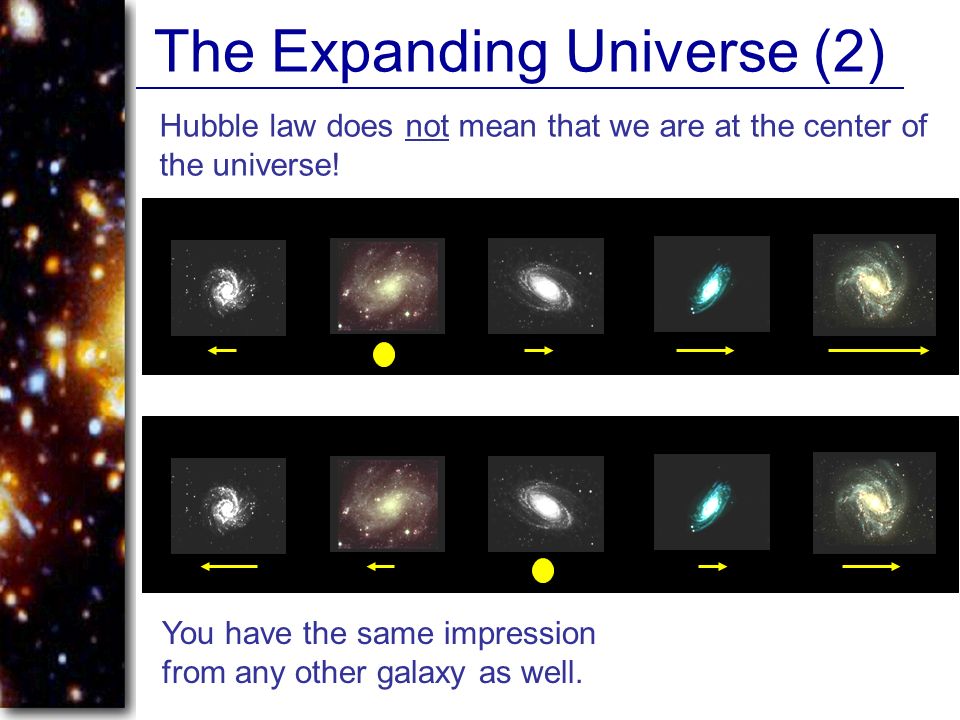 The Expanding Universe (2)

Hubble law does not mean that we are at the center of the universe!

You have the same impression from any other galaxy as well.